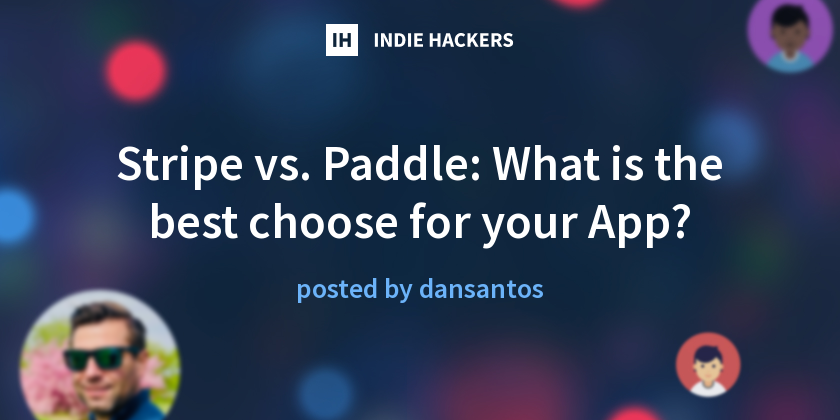 IH INDIE HACKERS

Stripe vs. Paddle: What is the best choose for your App?

posted by dansantos